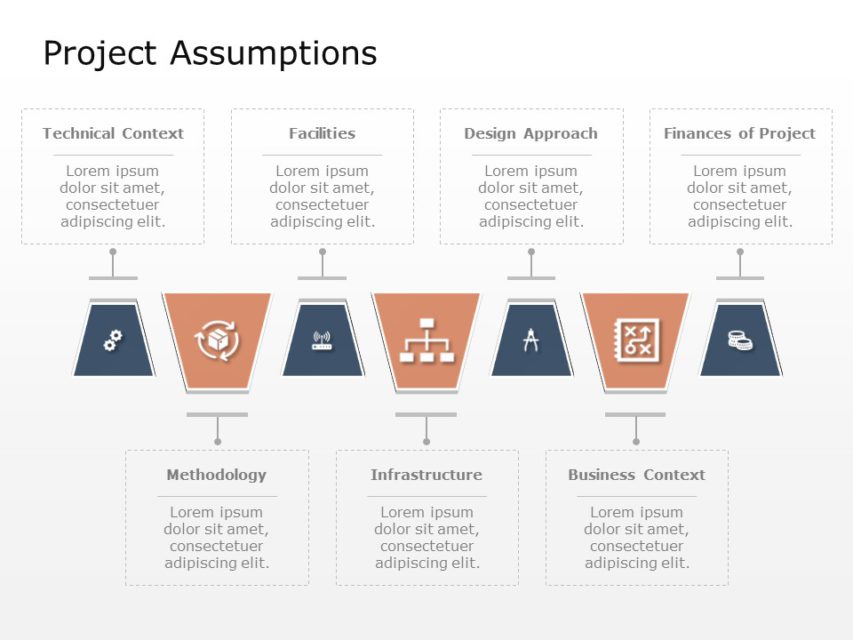 Project Assumptions

Technical Context

Lorem ipsum dolor sit amet, consectetuer adipiscing elit.

Facilities

Lorem ipsum dolor sit amet, consectetuer adipiscing elit.

Design Approach

Lorem ipsum dolor sit amet, consectetuer adipiscing elit.

Finances of Project

Lorem ipsum dolor sit amet, consectetuer adipiscing elit.

Methodology

Lorem ipsum dolor sit amet, consectetuer adipiscing elit.

Infrastructure

Lorem ipsum dolor sit amet, consectetuer adipiscing elit.

Business Context

Lorem ipsum dolor sit amet, consectetuer adipiscing elit.